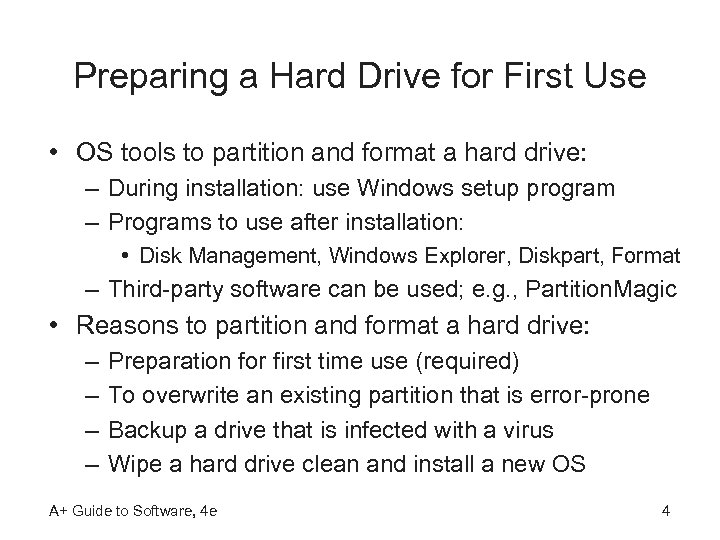 Preparing a Hard Drive for First Use

• OS tools to partition and format a hard drive:
– During installation: use Windows setup program
– Programs to use after installation:
• Disk Management, Windows Explorer, Diskpart, Format
– Third-party software can be used; e.g., PartitionMagic
• Reasons to partition and format a hard drive:
– Preparation for first time use (required)
– To overwrite an existing partition that is error-prone
– Backup a drive that is infected with a virus
– Wipe a hard drive clean and install a new OS

A+ Guide to Software, 4e

4